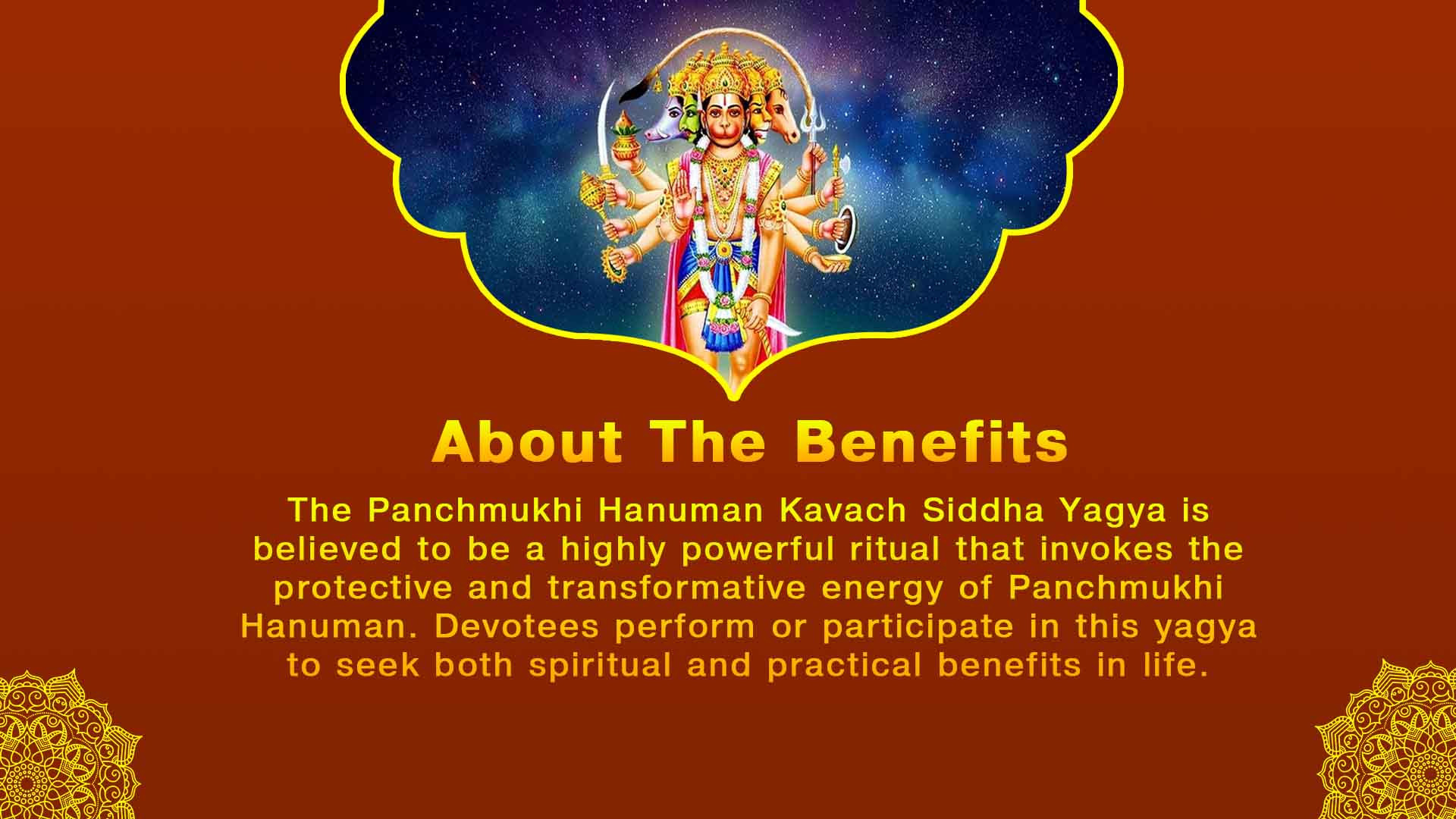 About The Benefits

The Panchmukhi Hanuman Kavach Siddha Yagya is believed to be a highly powerful ritual that invokes the protective and transformative energy of Panchmukhi Hanuman. Devotees perform or participate in this yagya to seek both spiritual and practical benefits in life.